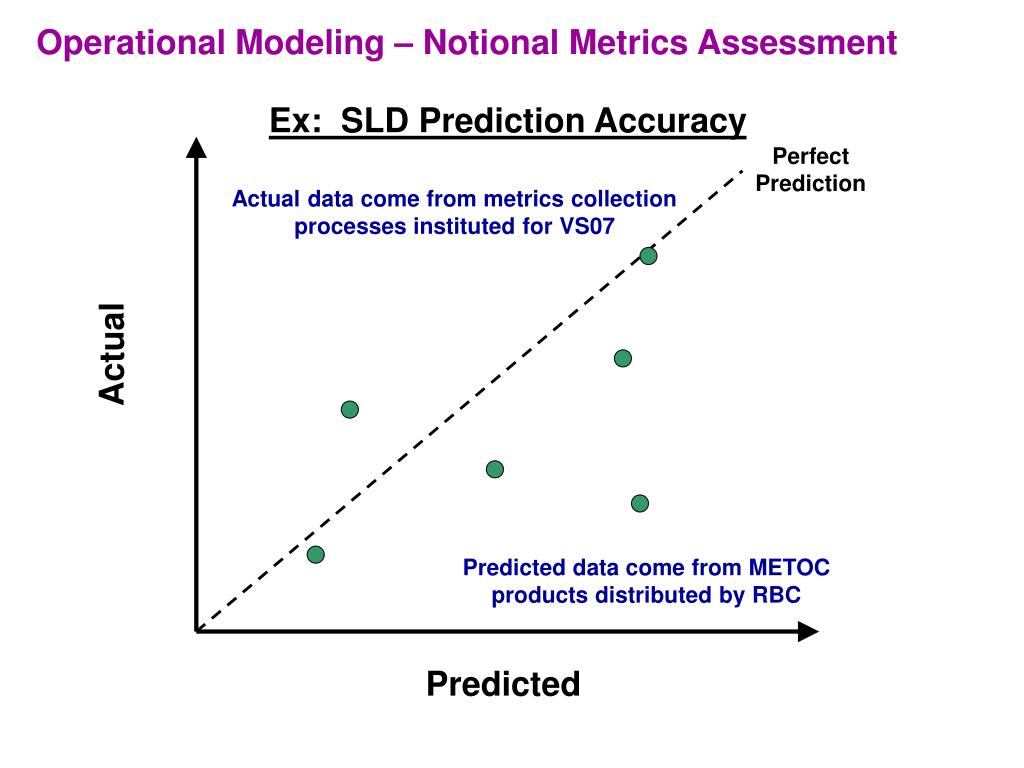 Operational Modeling – Notional Metrics Assessment

Ex: SLD Prediction Accuracy

Perfect Prediction

Actual data come from metrics collection processes instituted for VS07

Actual

Predicted data come from METOC products distributed by RBC

Predicted